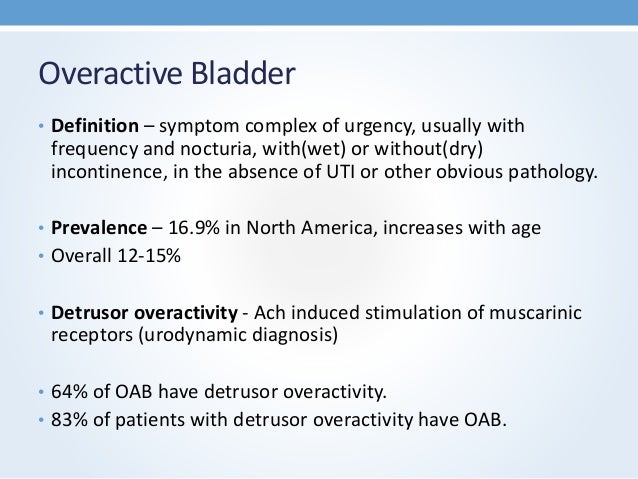 Overactive Bladder

• Definition – symptom complex of urgency, usually with frequency and nocturia, with(wet) or without(dry) incontinence, in the absence of UTI or other obvious pathology.

• Prevalence – 16.9% in North America, increases with age
• Overall 12-15%

• Detrusor overactivity - Ach induced stimulation of muscarinic receptors (urodynamic diagnosis)

• 64% of OAB have detrusor overactivity.
• 83% of patients with detrusor overactivity have OAB.